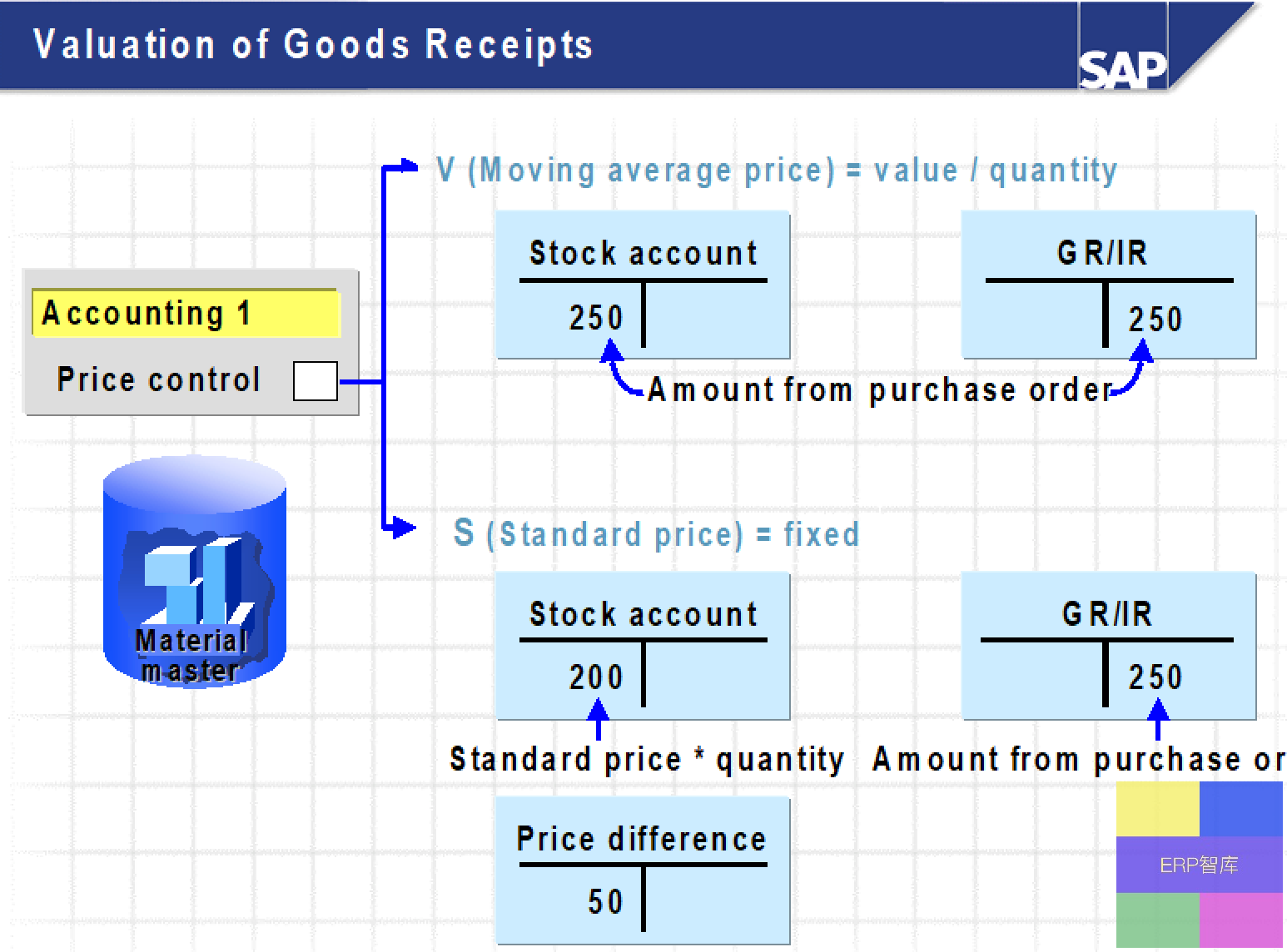 Valuation of Goods Receipts

SAP

Accounting 1

Price control

Material master

V (Moving average price) = value / quantity

Stock account

250

GR/IR

250

Amount from purchase order

S (Standard price) = fixed

Stock account

200

GR/IR

250

Standard price * quantity

Amount from purchase or

Price difference

50

ERP智库